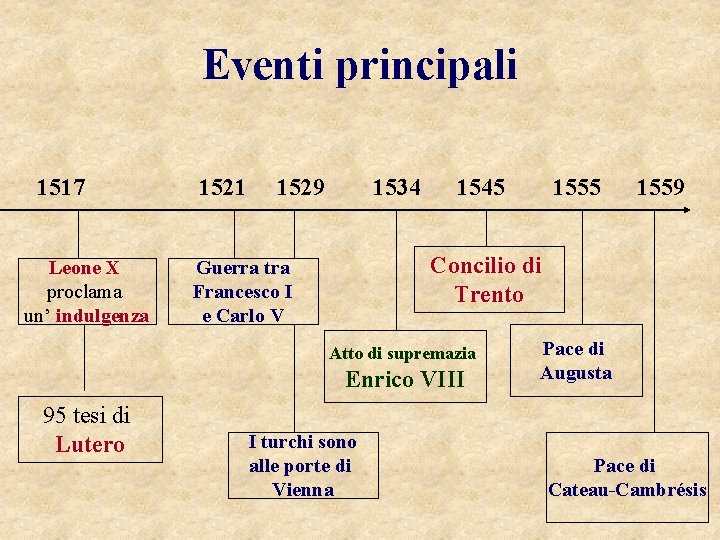 Eventi principali

1517 1521 1529 1534 1545 1555 1559

Leone X proclama un' indulgenza

95 tesi di Lutero

Guerra tra Francesco I e Carlo V

I turchi sono alle porte di Vienna

Atto di supremazia Enrico VIII

Concilio di Trento

Pace di Augusta

Pace di Cateau-Cambrésis